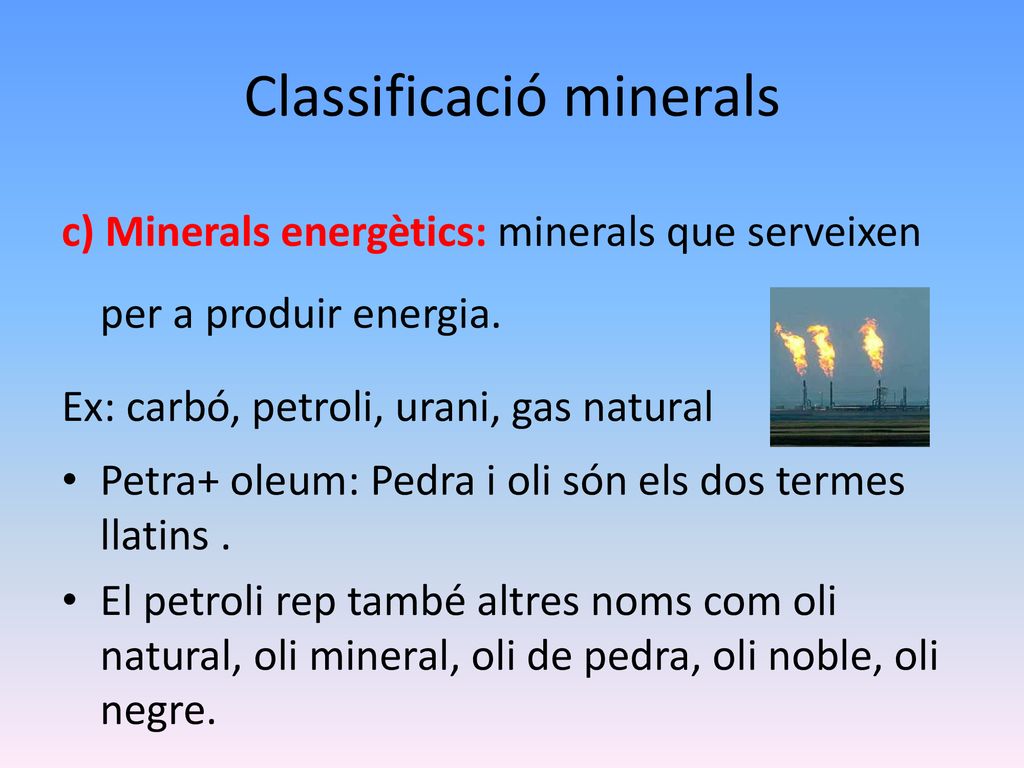 Classificació minerals

c) Minerals energètics: minerals que serveixen per a produir energia.

Ex: carbó, petroli, urani, gas natural

• Petra+ oleum: Pedra i oli són els dos termes llatins .

• El petroli rep també altres noms com oli natural, oli mineral, oli de pedra, oli noble, oli negre.